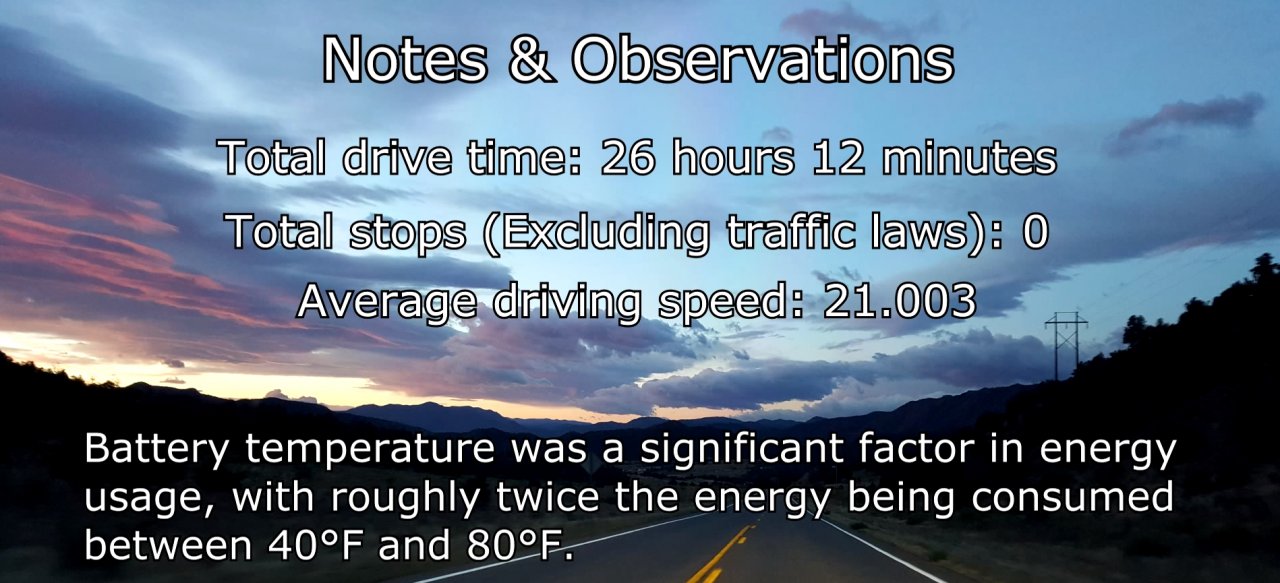 Notes & Observations

Total drive time: 26 hours 12 minutes

Total stops (Excluding traffic laws): 0

Average driving speed: 21.003

Battery temperature was a significant factor in energy usage, with roughly twice the energy being consumed between 40°F and 80°F.